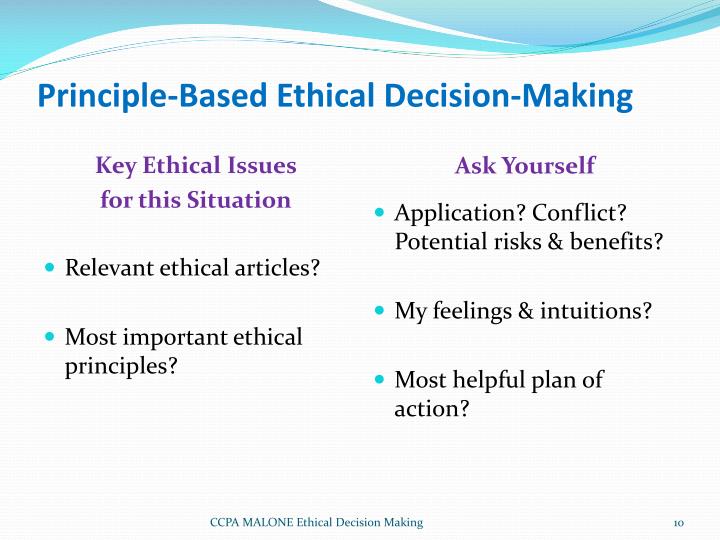 Principle-Based Ethical Decision-Making

Key Ethical Issues for this Situation

- Relevant ethical articles?
- Most important ethical principles?

Ask Yourself

- Application? Conflict? Potential risks & benefits?
- My feelings & intuitions?
- Most helpful plan of action?

CCPA MALONE Ethical Decision Making

10